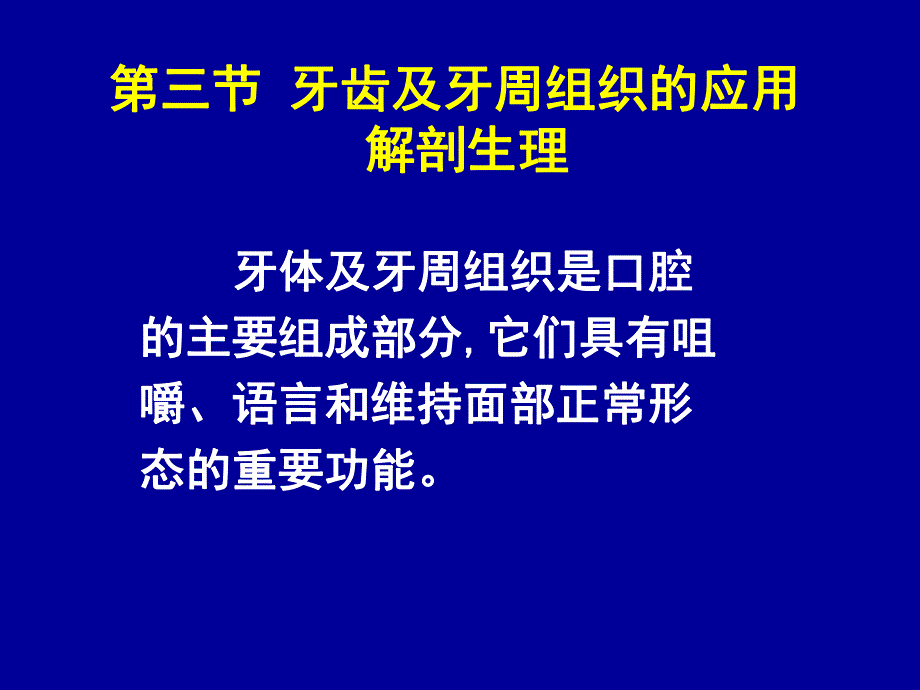 第三节 牙齿及牙周组织的应用解剖生理

牙体及牙周组织是口腔的主要组成部分, 它们具有咀嚼、语言和维持面部正常形态的重要功能。